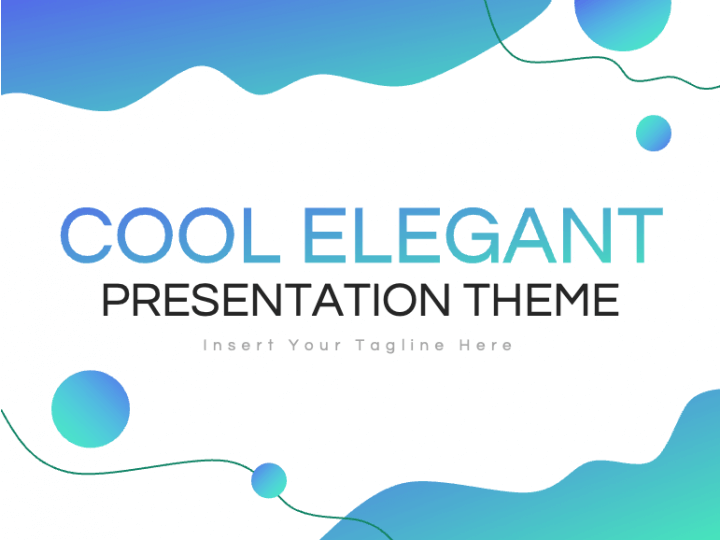 COOL ELEGANT
PRESENTATION THEME
Insert Your Tagline Here